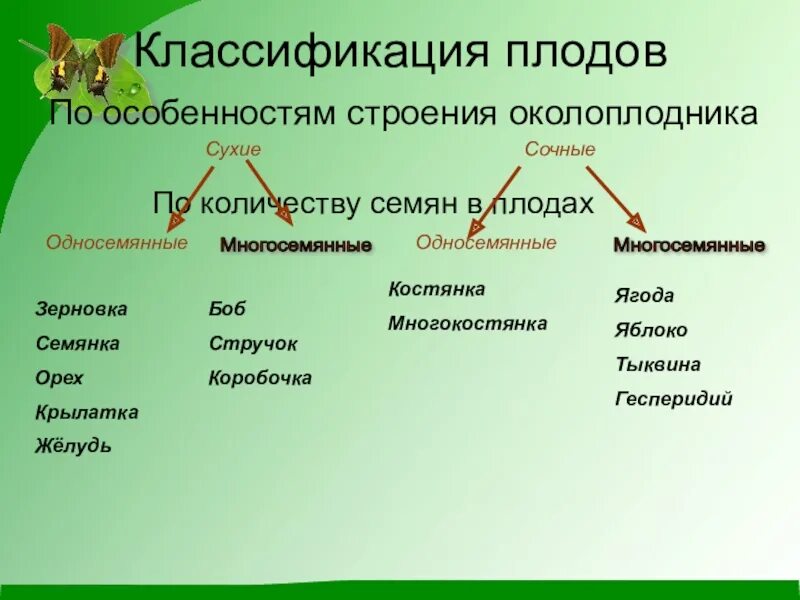 Классификация плодов

По особенностям строения околоплодника

Сухие

Сочные

По количеству семян в плодах

Односемянные

Многосемянные

Односемянные

Многосемянные

Зерновка
Семянка
Орех
Крылатка
Жёлудь

Боб
Стручок
Коробочка

Костянка
Многокостянка

Ягода
Яблоко
Тыквина
Гесперидий